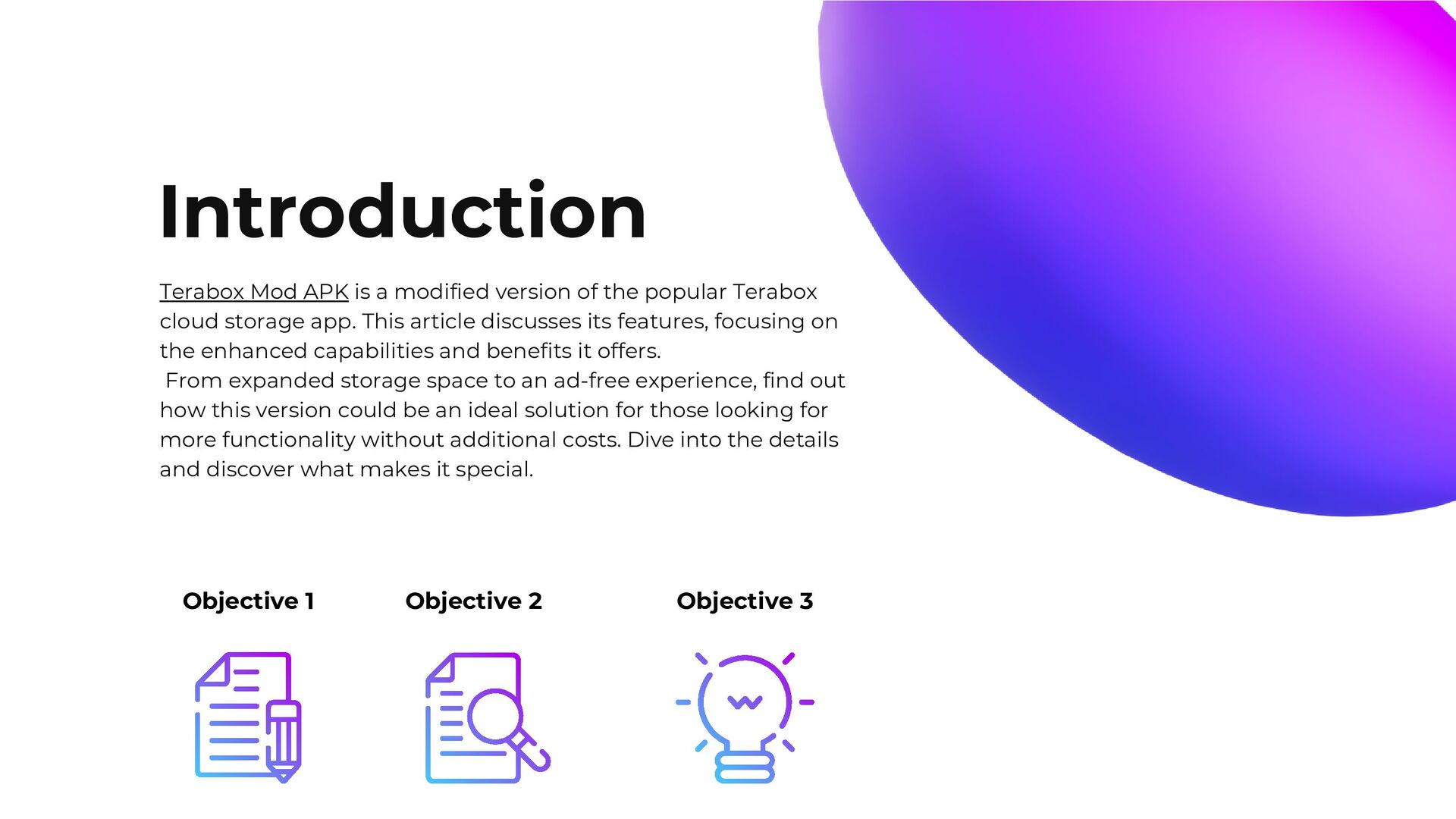 Introduction

Terabox Mod APK is a modified version of the popular Terabox cloud storage app. This article discusses its features, focusing on the enhanced capabilities and benefits it offers.
From expanded storage space to an ad-free experience, find out how this version could be an ideal solution for those looking for more functionality without additional costs. Dive into the details and discover what makes it special.

Objective 1

Objective 2

Objective 3